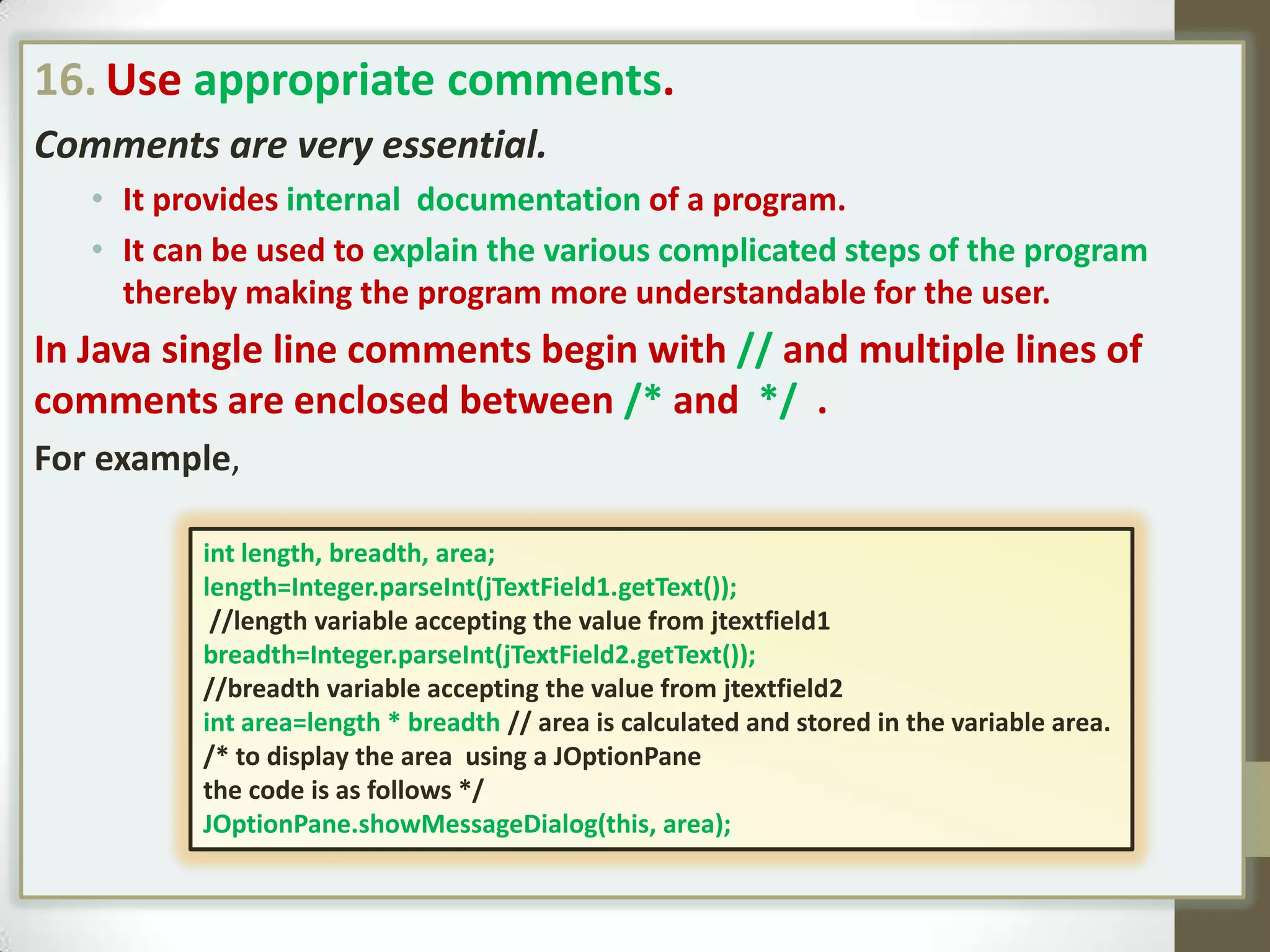 16. Use appropriate comments.

Comments are very essential.

• It provides internal documentation of a program.
• It can be used to explain the various complicated steps of the program thereby making the program more understandable for the user.

In Java single line comments begin with // and multiple lines of comments are enclosed between /* and */ .

For example,

int length, breadth, area;
length=Integer.parseInt(jTextField1.getText());
//length variable accepting the value from jtextfield1
breadth=Integer.parseInt(jTextField2.getText());
//breadth variable accepting the value from jtextfield2
int area=length * breadth // area is calculated and stored in the variable area.
/* to display the area using a JOptionPane
the code is as follows */
JOptionPane.showMessageDialog(this, area);